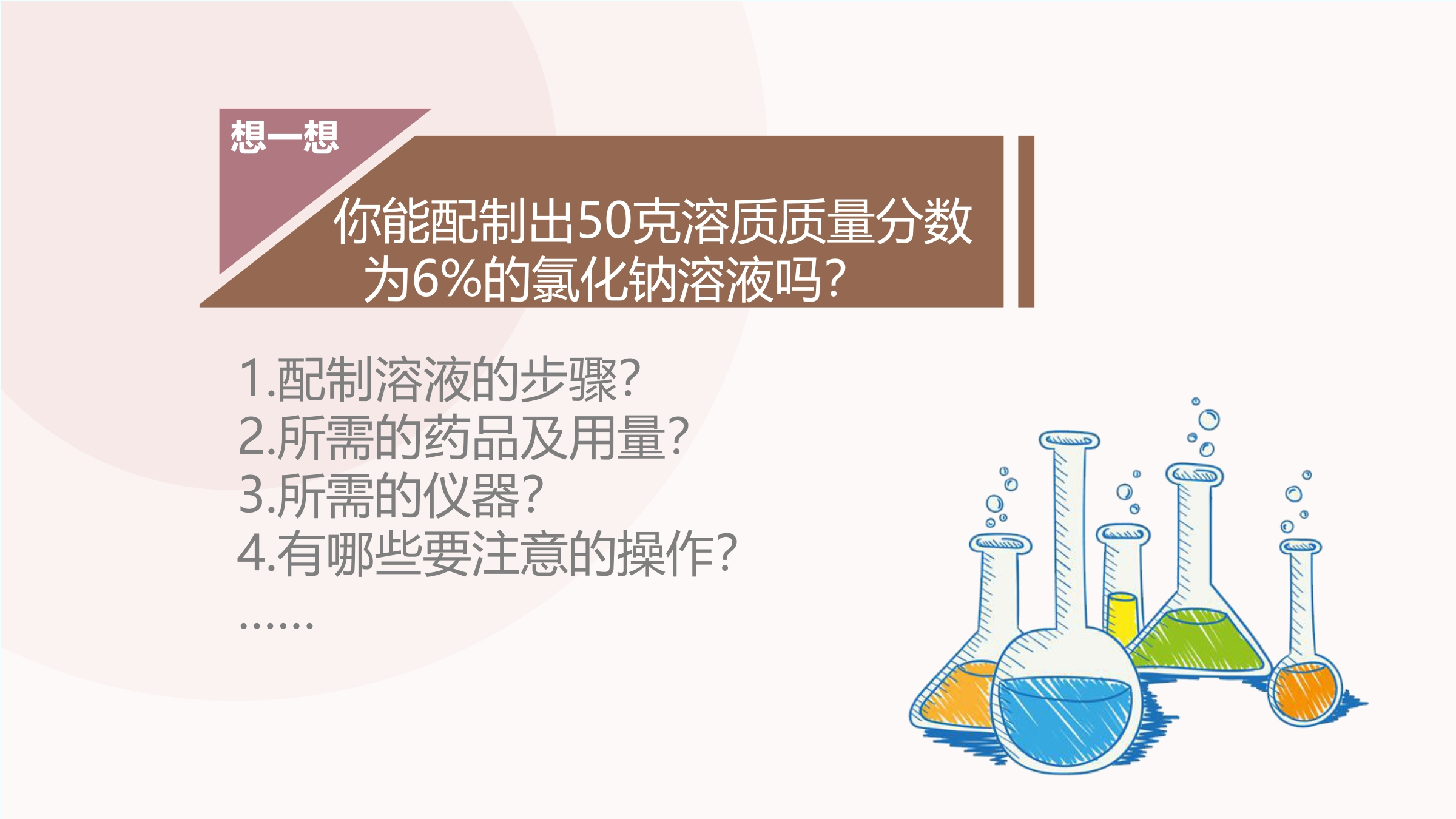 想一想

你能配制出50克溶质质量分数为6%的氯化钠溶液吗?

1.配制溶液的步骤?
2.所需的药品及用量?
3.所需的仪器?
4.有哪些要注意的操作?
……